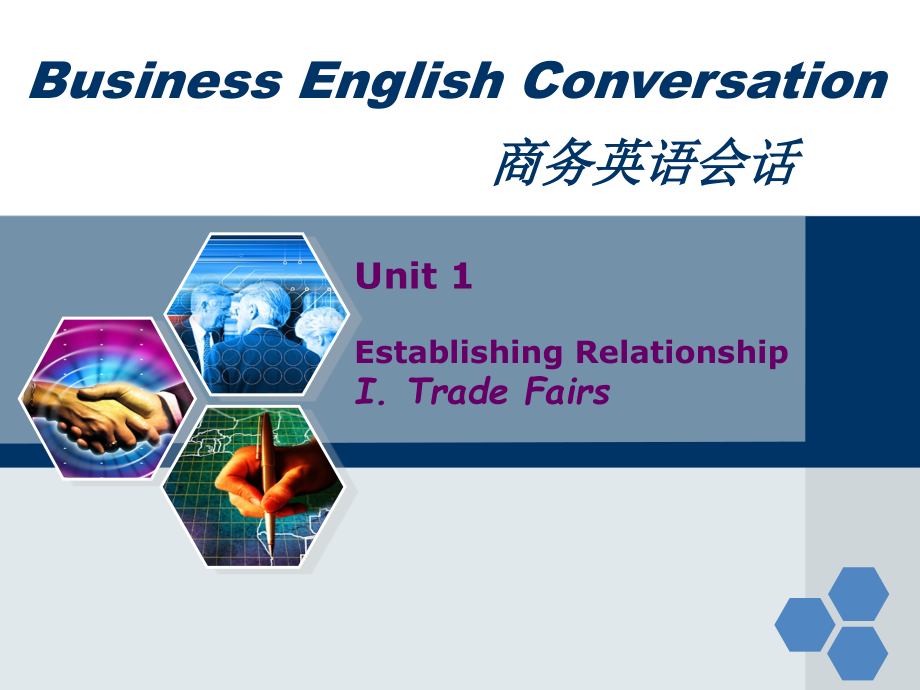 Business English Conversation

商务英语会话

Unit 1

Establishing Relationship
I. Trade Fairs